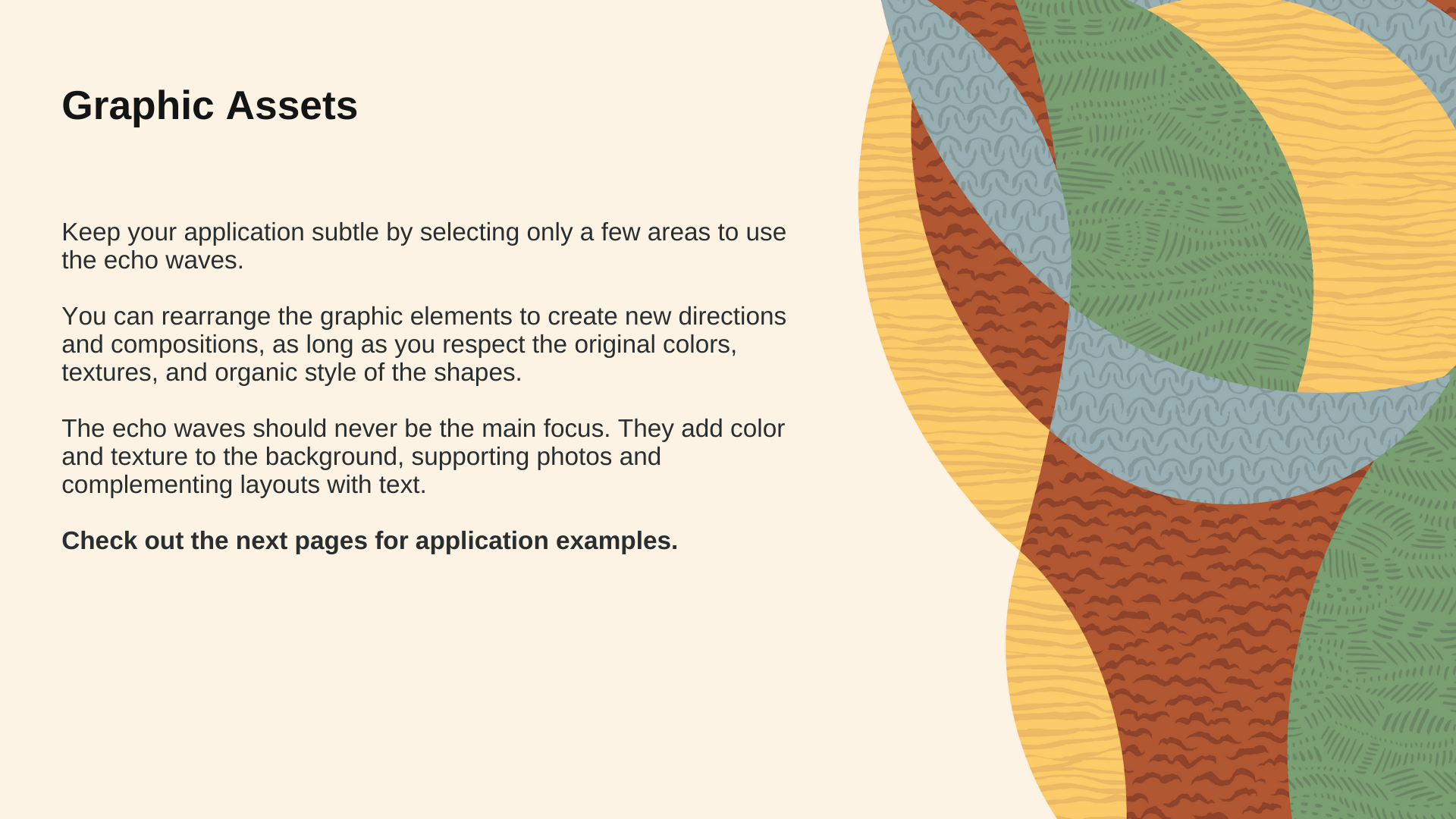 Graphic Assets

Keep your application subtle by selecting only a few areas to use the echo waves.

You can rearrange the graphic elements to create new directions and compositions, as long as you respect the original colors, textures, and organic style of the shapes.

The echo waves should never be the main focus. They add color and texture to the background, supporting photos and complementing layouts with text.

Check out the next pages for application examples.